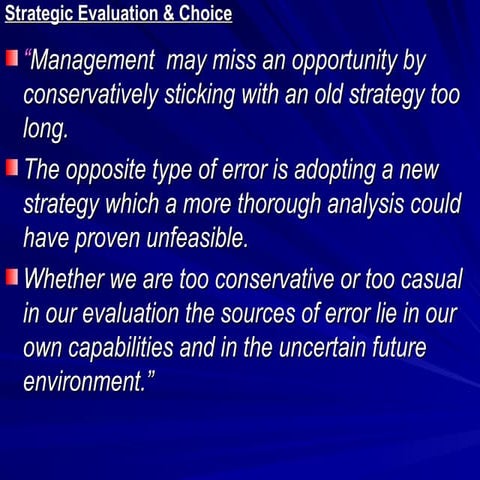 Strategic Evaluation & Choice

• "Management may miss an opportunity by conservatively sticking with an old strategy too long.

• The opposite type of error is adopting a new strategy which a more thorough analysis could have proven unfeasible.

• Whether we are too conservative or too casual in our evaluation the sources of error lie in our own capabilities and in the uncertain future environment."